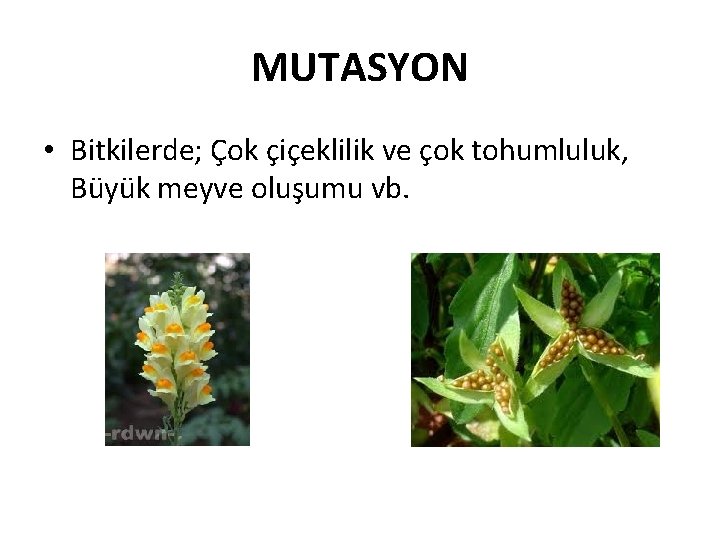 MUTASYON

• Bitkilerde; Çok çiçeklilik ve çok tohumluluk, Büyük meyve oluşumu vb.

-rdwn-